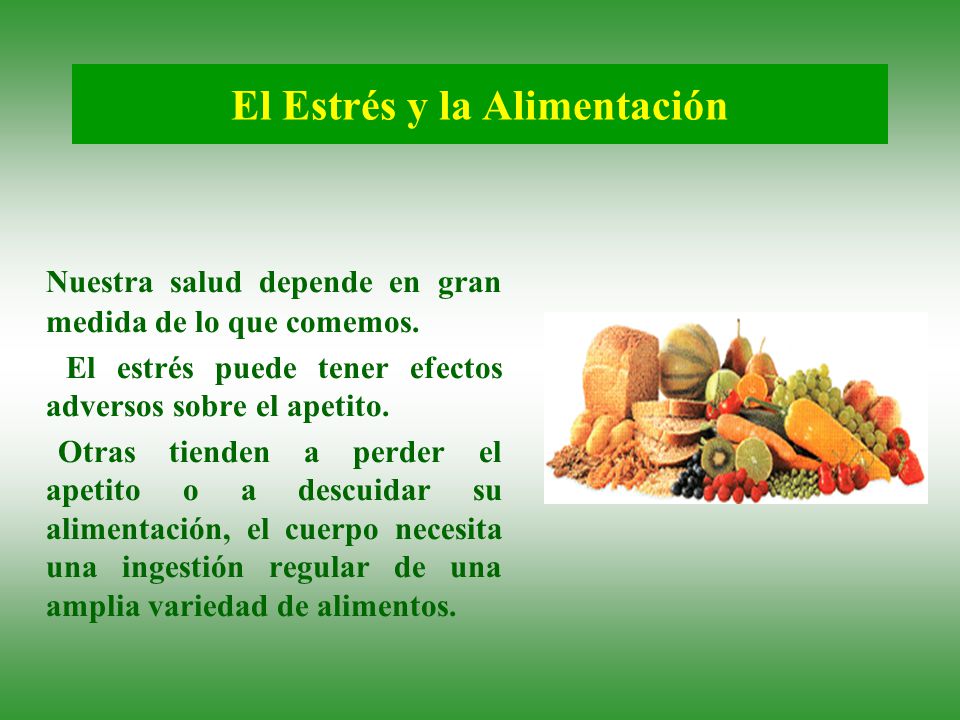 El Estrés y la Alimentación

Nuestra salud depende en gran medida de lo que comemos.

El estrés puede tener efectos adversos sobre el apetito.

Otras tienden a perder el apetito o a descuidar su alimentación, el cuerpo necesita una ingestión regular de una amplia variedad de alimentos.